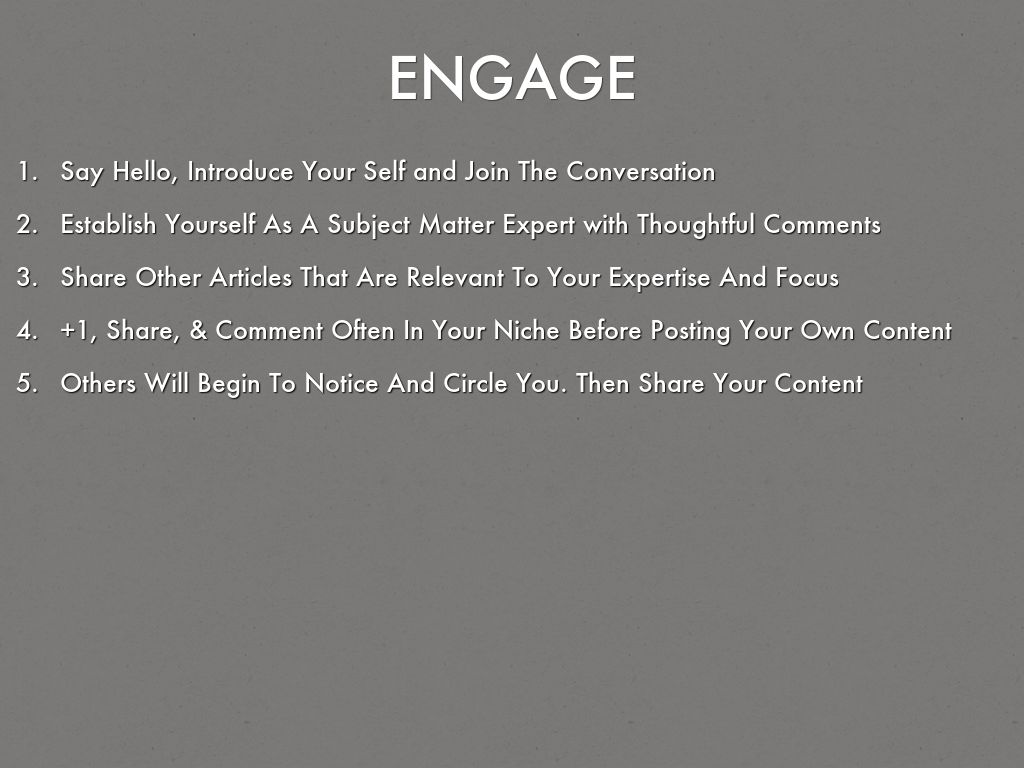 ENGAGE

1. Say Hello, Introduce Your Self and Join The Conversation
2. Establish Yourself As A Subject Matter Expert with Thoughtful Comments
3. Share Other Articles That Are Relevant To Your Expertise And Focus
4. +1, Share, & Comment Often In Your Niche Before Posting Your Own Content
5. Others Will Begin To Notice And Circle You. Then Share Your Content